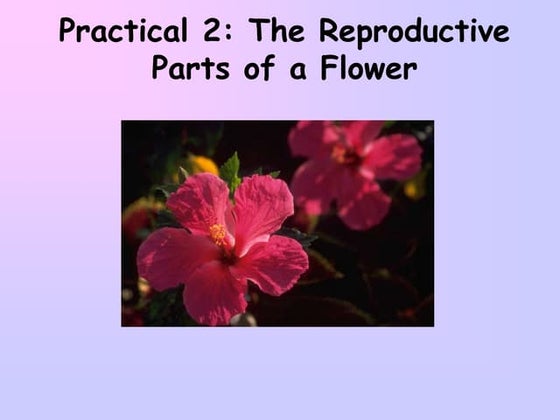 Practical 2: The Reproductive Parts of a Flower